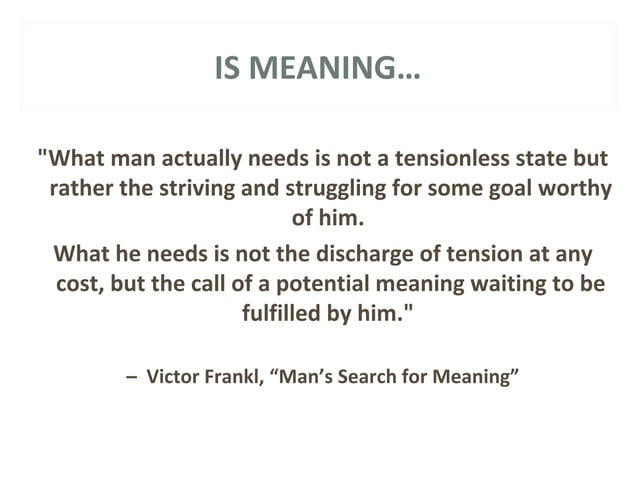 IS MEANING...

"What man actually needs is not a tensionless state but rather the striving and struggling for some goal worthy of him.

What he needs is not the discharge of tension at any cost, but the call of a potential meaning waiting to be fulfilled by him."

– Victor Frankl, “Man’s Search for Meaning”